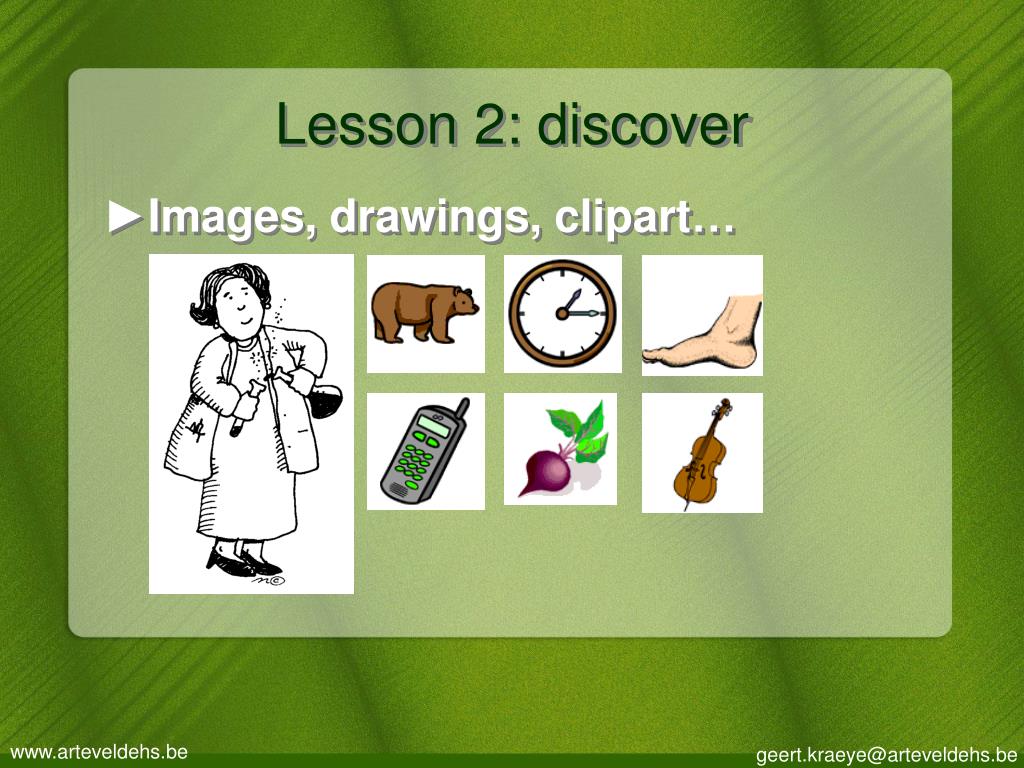 Lesson 2: discover

►Images, drawings, clipart…

www.arteveldehs.be

geert.kraeye@arteveldehs.be